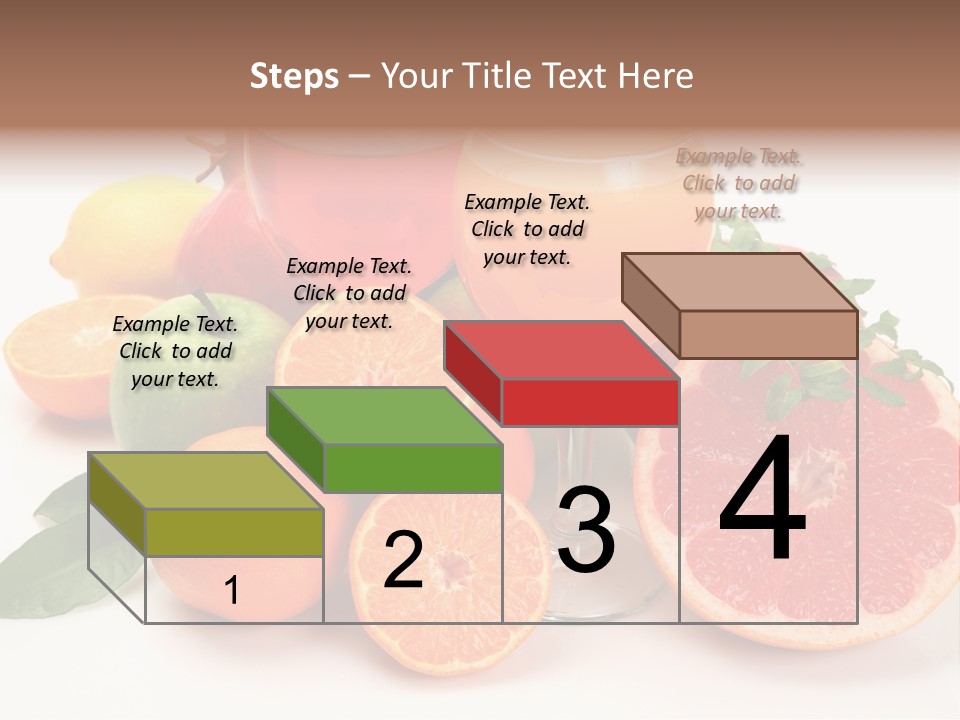 Steps – Your Title Text Here

Example Text. Click to add your text.

Example Text. Click to add your text.

Example Text. Click to add your text.

Example Text. Click to add your text.

1

2

3

4